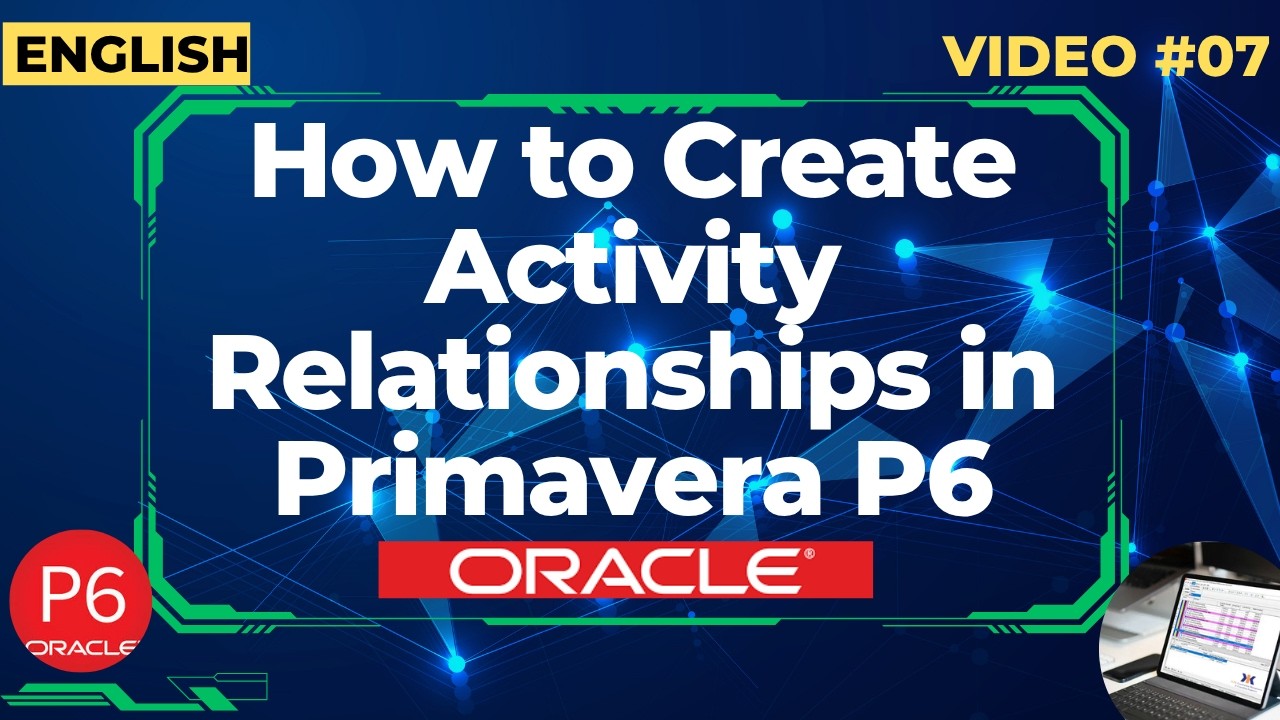 ENGLISH

VIDEO #07

How to Create Activity Relationships in Primavera P6

ORACLE®

P6
ORACLE